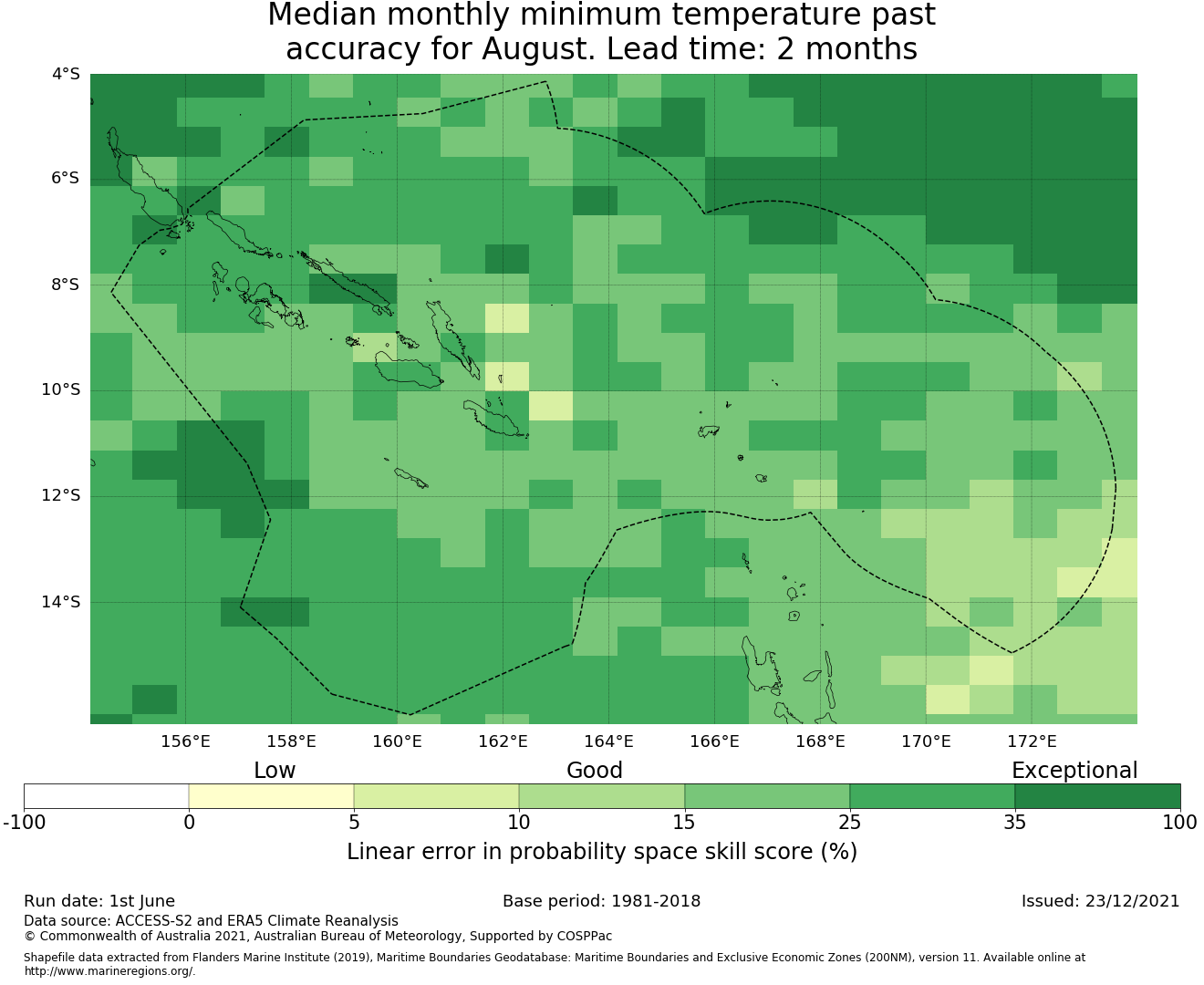 Median monthly minimum temperature past accuracy for August. Lead time: 2 months

4°S
6°S
8°S
10°S
12°S
14°S

156°E 158°E 160°E 162°E 164°E 166°E 168°E 170°E 172°E

Low Good Exceptional

-100 0 5 10 15 25 35 100

Linear error in probability space skill score (%)

Run date: 1st June
Base period: 1981-2018
Issued: 23/12/2021
Data source: ACCESS-S2 and ERA5 Climate Reanalysis
© Commonwealth of Australia 2021, Australian Bureau of Meteorology, Supported by COSPPac

Shapefile data extracted from Flanders Marine Institute (2019), Maritime Boundaries Geodatabase: Maritime Boundaries and Exclusive Economic Zones (200NM), version 11. Available online at http://www.marineregions.org/.